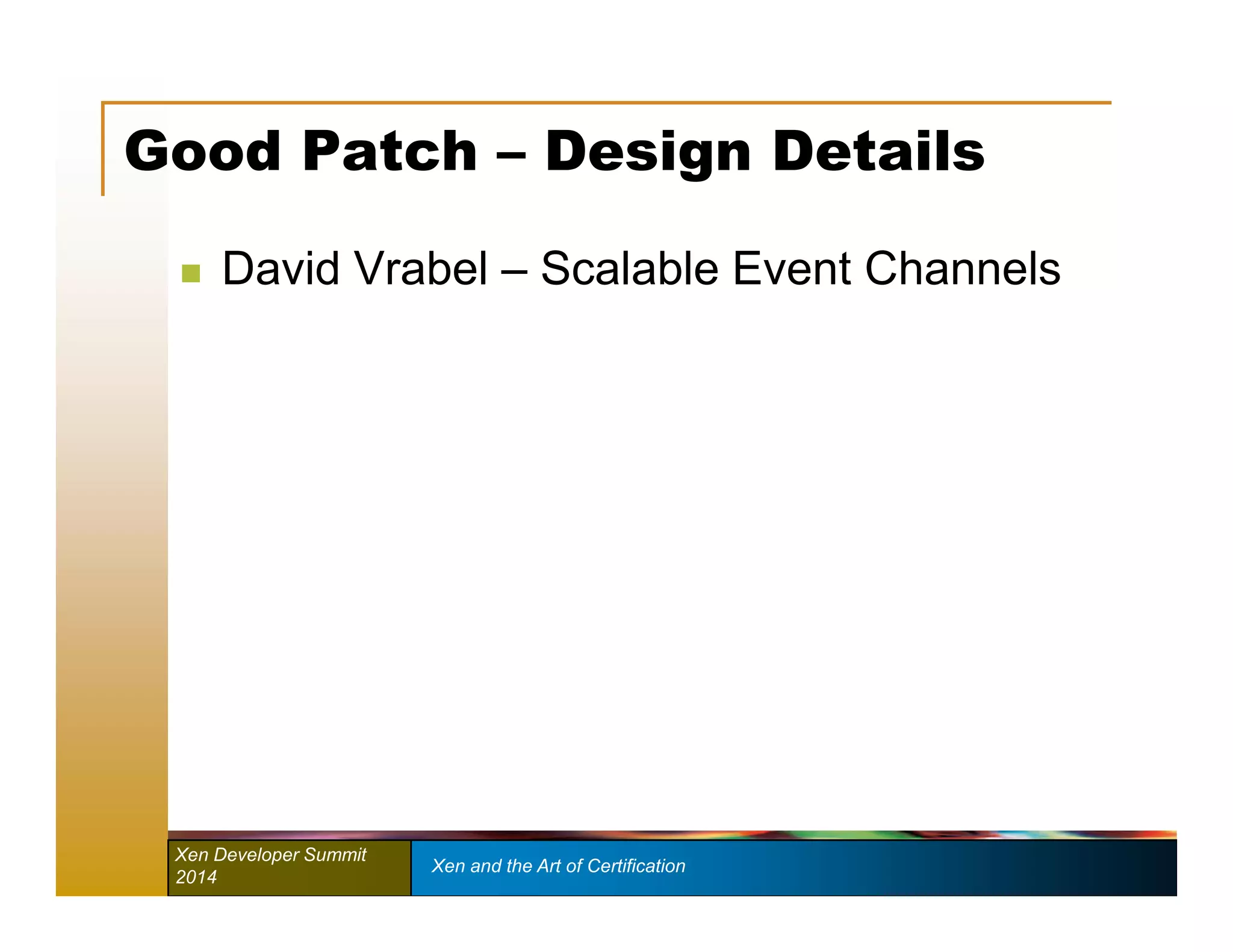 Good Patch – Design Details

David Vrabel – Scalable Event Channels

Xen Developer Summit 2014

Xen and the Art of Certification